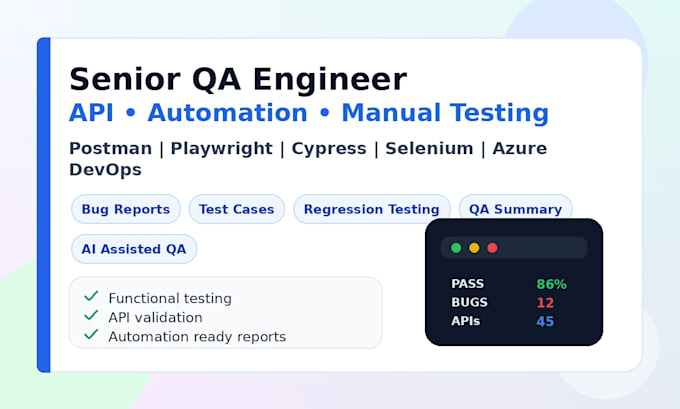 Senior QA Engineer

API • Automation • Manual Testing

Postman | Playwright | Cypress | Selenium | Azure DevOps

Bug Reports
Test Cases
Regression Testing
QA Summary
AI Assisted QA

✓ Functional testing
✓ API validation
✓ Automation ready reports

PASS 86%
BUGS 12
APIs 45